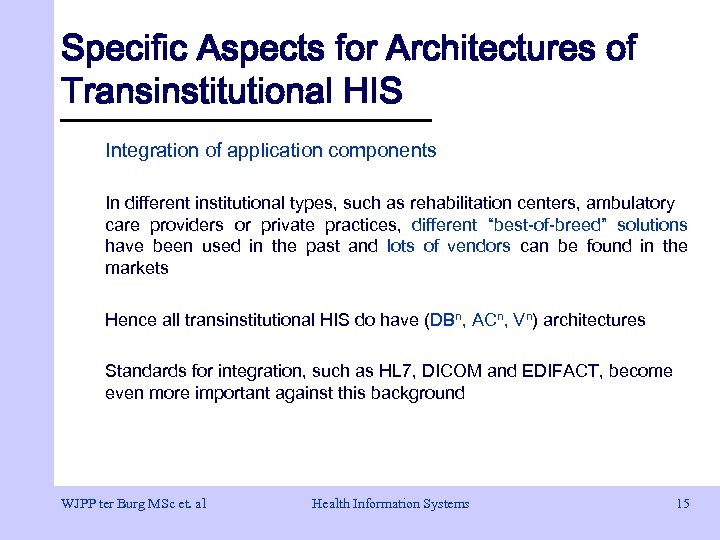 Specific Aspects for Architectures of Transinstitutional HIS

Integration of application components

In different institutional types, such as rehabilitation centers, ambulatory care providers or private practices, different "best-of-breed" solutions have been used in the past and lots of vendors can be found in the markets

Hence all transinstitutional HIS do have ($DB^n$, $AC^n$, $V^n$) architectures

Standards for integration, such as HL7, DICOM and EDIFACT, become even more important against this background

WJPP ter Burg MSc et. al

Health Information Systems

15